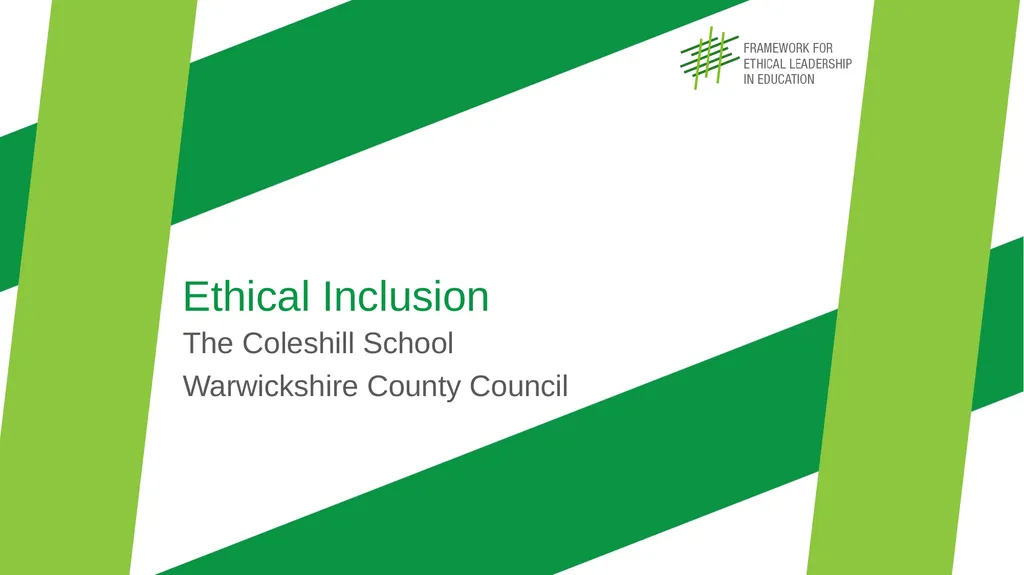 FRAMEWORK FOR
ETHICAL LEADERSHIP
IN EDUCATION

Ethical Inclusion

The Coleshill School

Warwickshire County Council